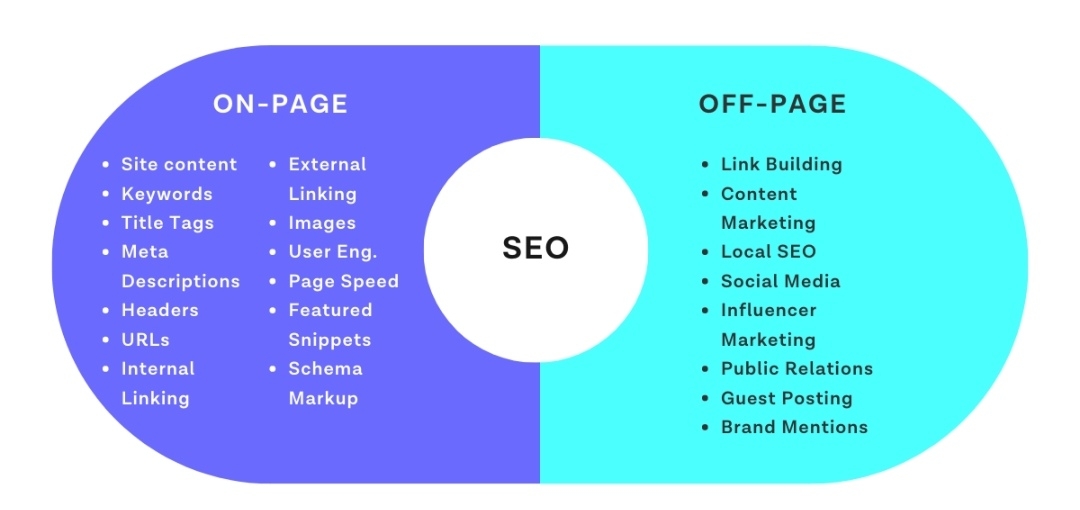 ON-PAGE

- Site content
- Keywords
- Title Tags
- Meta Descriptions
- Headers
- URLs
- Internal Linking

- External Linking
- Images
- User Eng.
- Page Speed
- Featured Snippets
- Schema Markup

SEO

OFF-PAGE

- Link Building
- Content Marketing
- Local SEO
- Social Media
- Influencer Marketing
- Public Relations
- Guest Posting
- Brand Mentions